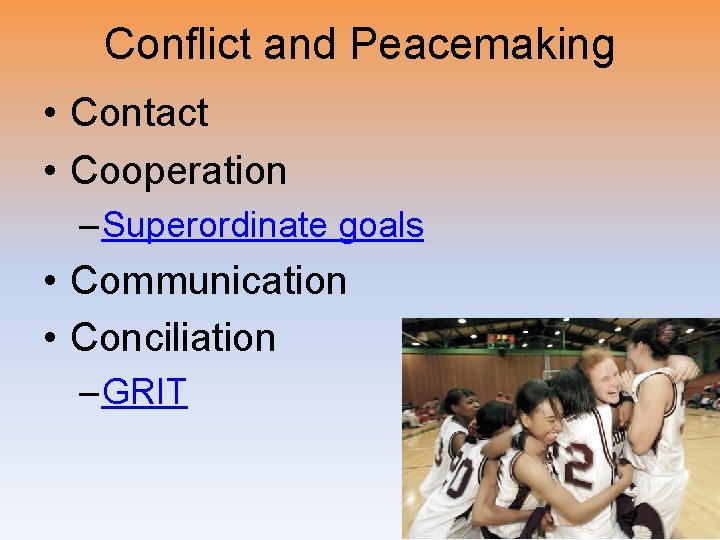 Conflict and Peacemaking

• Contact
• Cooperation
– Superordinate goals
• Communication
• Conciliation
– GRIT